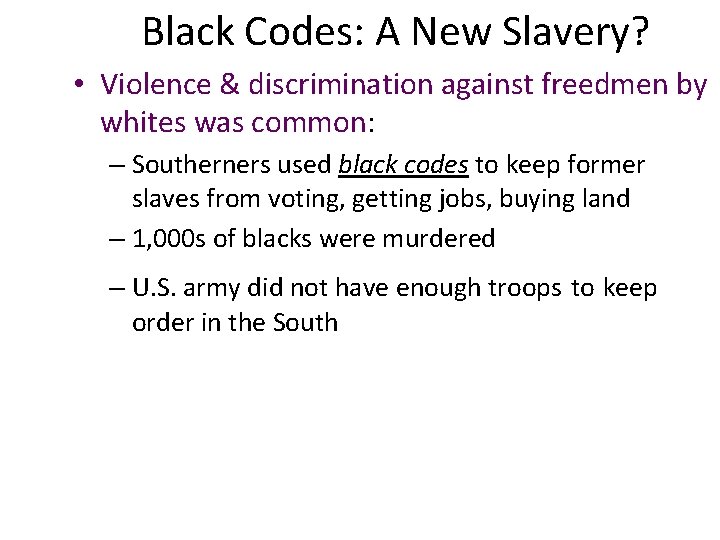 Black Codes: A New Slavery?

• Violence & discrimination against freedmen by whites was common:

– Southerners used black codes to keep former slaves from voting, getting jobs, buying land

– 1,000s of blacks were murdered

– U.S. army did not have enough troops to keep order in the South